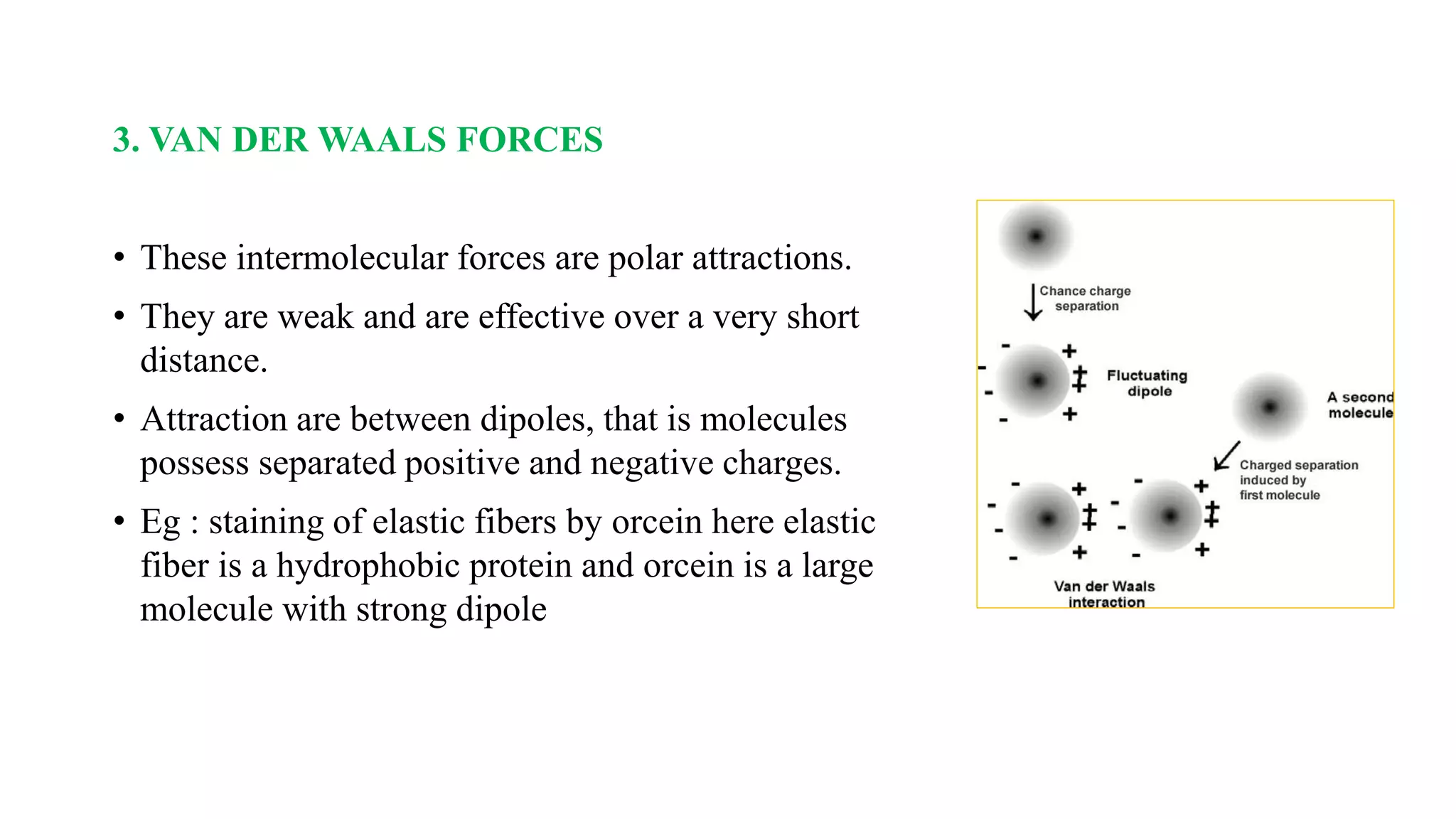 3. VAN DER WAALS FORCES

• These intermolecular forces are polar attractions.

• They are weak and are effective over a very short distance.

• Attraction are between dipoles, that is molecules possess separated positive and negative charges.

• Eg : staining of elastic fibers by orcein here elastic fiber is a hydrophobic protein and orcein is a large molecule with strong dipole

Chance charge separation

Fluctuating dipole

A second molecule

Charged separation induced by first molecule

Van der Waals interaction